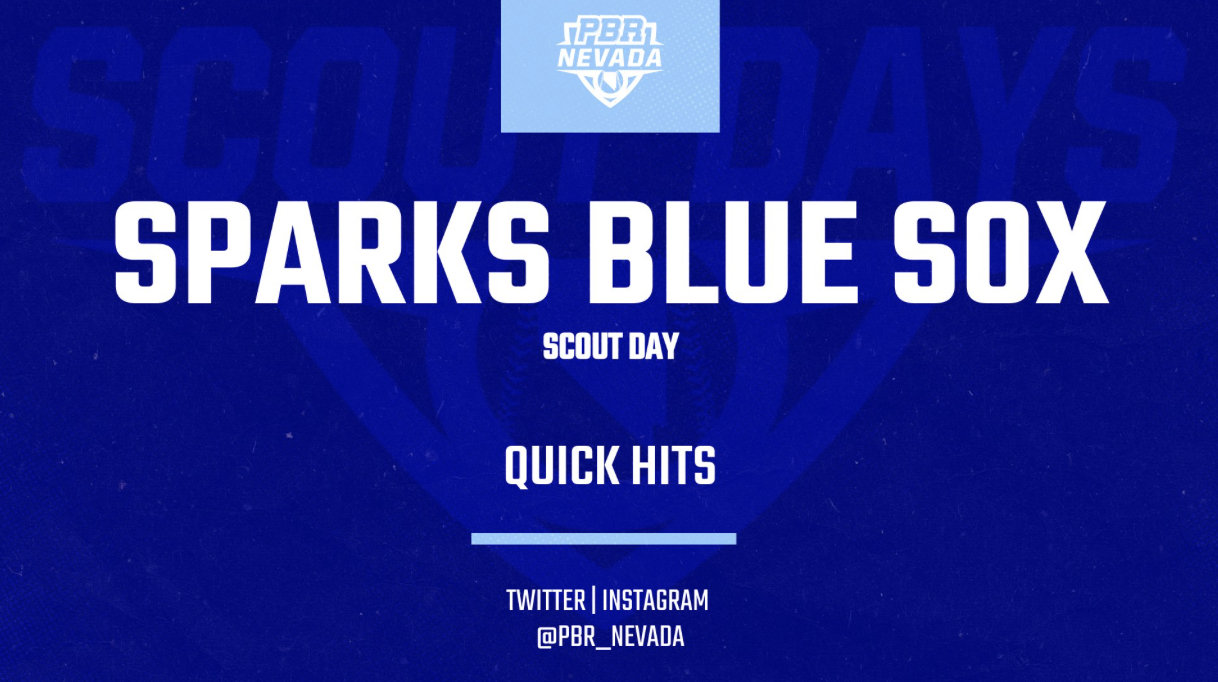 PBR
NEVADA

SCOUT DAYS

SPARKS BLUE SOX

SCOUT DAY

QUICK HITS

TWITTER | INSTAGRAM
@PBR_NEVADA